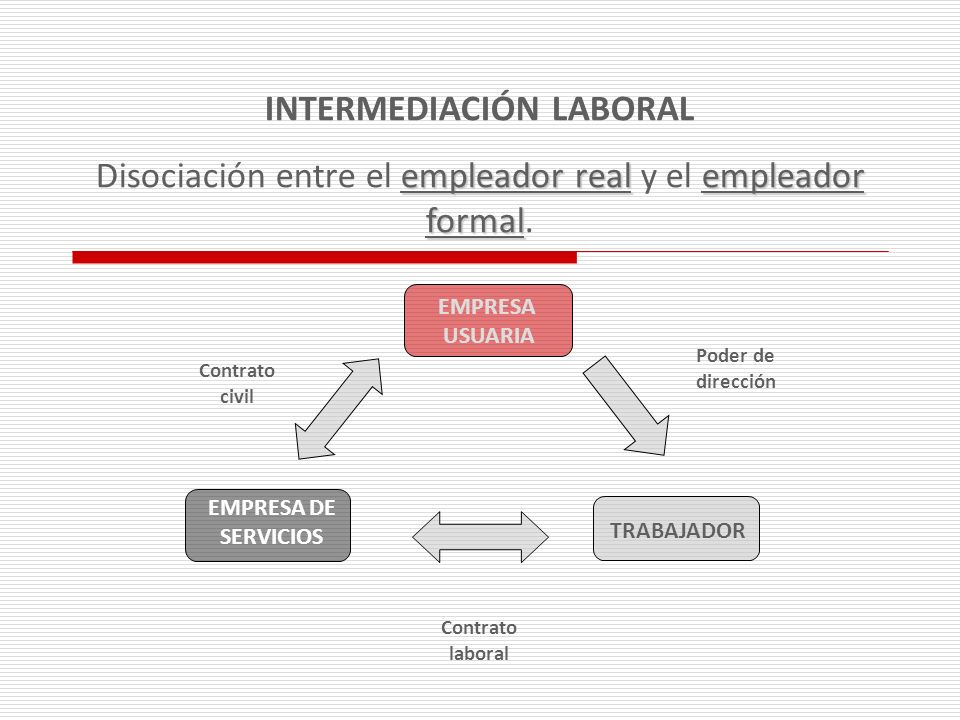 INTERMEDIACIÓN LABORAL

Disociación entre el empleador real y el empleador formal.

EMPRESA USUARIA

Contrato civil

Poder de dirección

EMPRESA DE SERVICIOS

TRABAJADOR

Contrato laboral